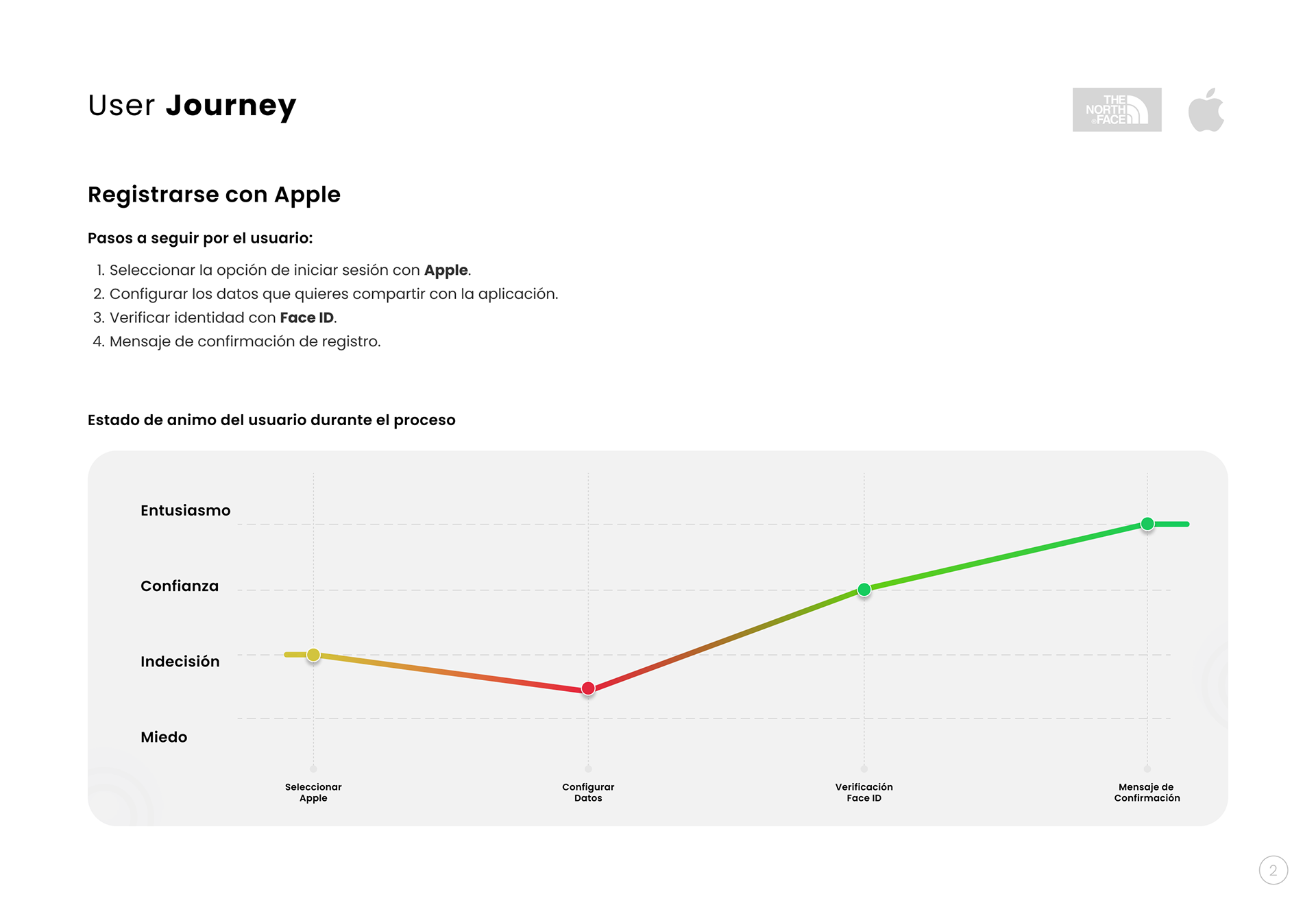 User Journey

THE NORTH FACE

Registrarse con Apple

Pasos a seguir por el usuario:

1. Seleccionar la opción de iniciar sesión con Apple.
2. Configurar los datos que quieres compartir con la aplicación.
3. Verificar identidad con Face ID.
4. Mensaje de confirmación de registro.

Estado de animo del usuario durante el proceso

Entusiasmo

Confianza

Indecisión

Miedo

Seleccionar Apple

Configurar Datos

Verificación Face ID

Mensaje de Confirmación

2